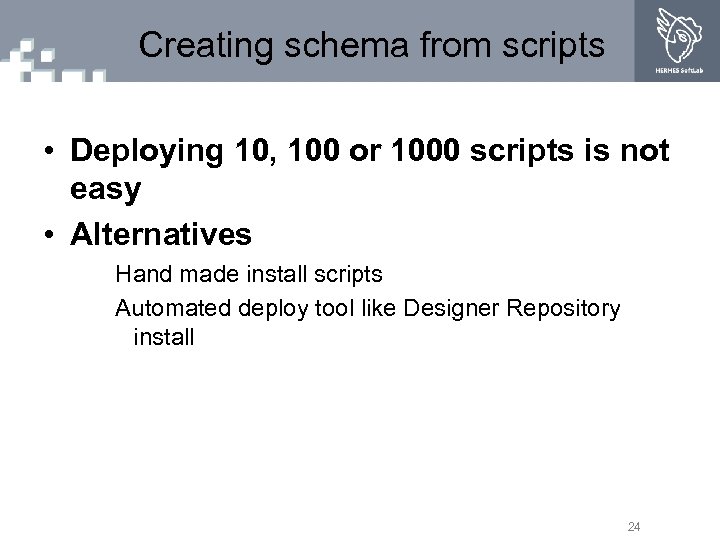 Creating schema from scripts

HERMES SoftLab

• Deploying 10, 100 or 1000 scripts is not easy

• Alternatives

Hand made install scripts

Automated deploy tool like Designer Repository install

24